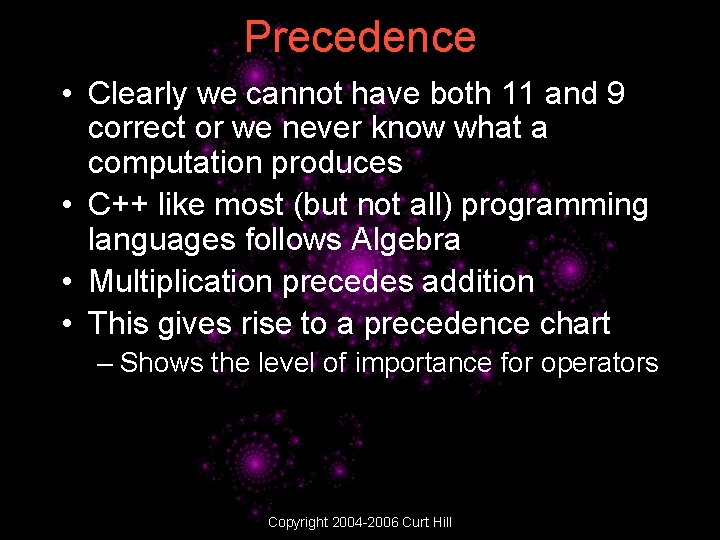 Precedence

• Clearly we cannot have both 11 and 9 correct or we never know what a computation produces
• C++ like most (but not all) programming languages follows Algebra
• Multiplication precedes addition
• This gives rise to a precedence chart
– Shows the level of importance for operators

Copyright 2004-2006 Curt Hill